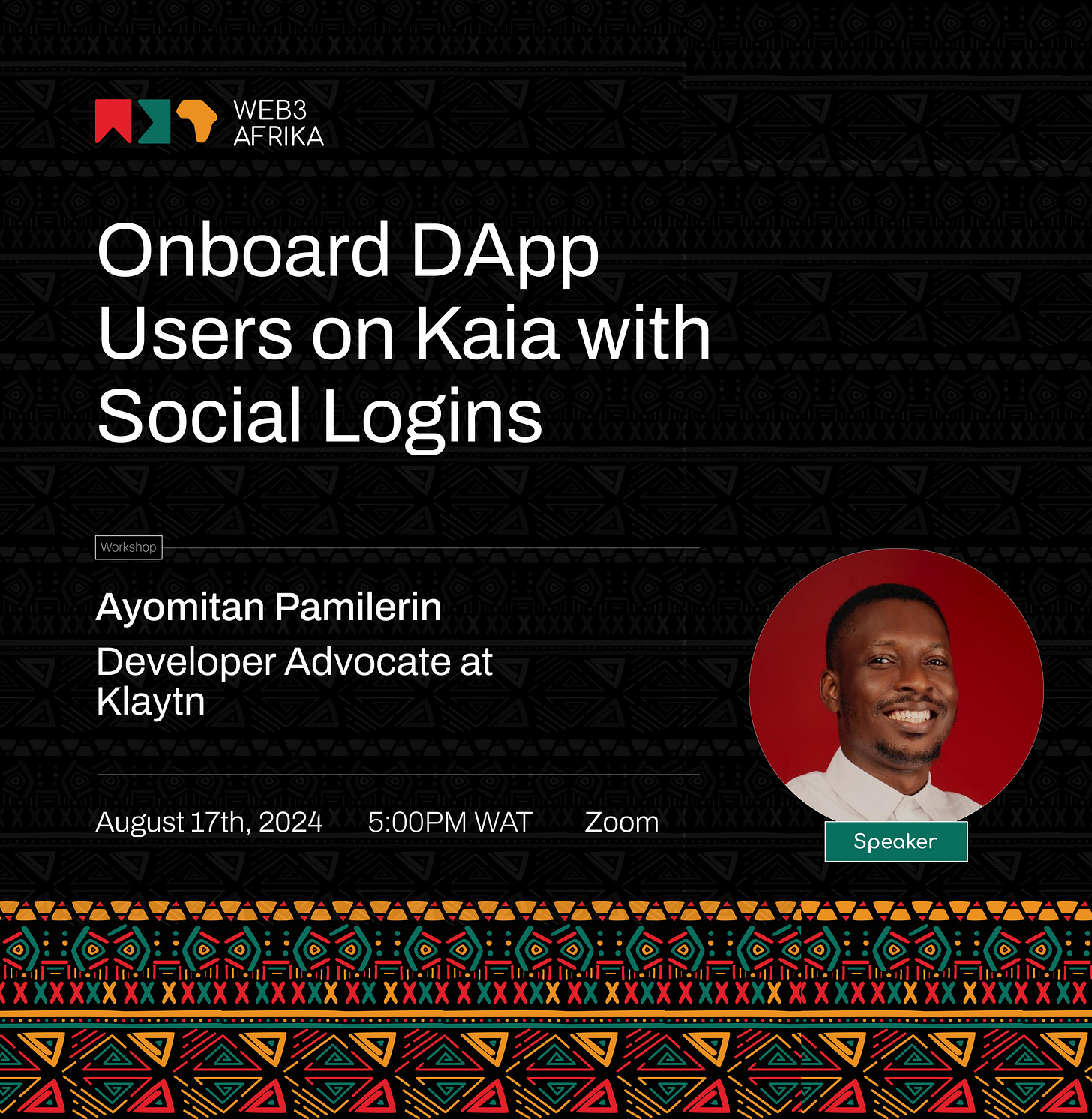 WEB3
AFRIKA

Onboard DApp Users on Kaia with Social Logins

Workshop

Ayomitan Pamilerin

Developer Advocate at Klaytn

August 17th, 2024 5:00PM WAT Zoom

Speaker